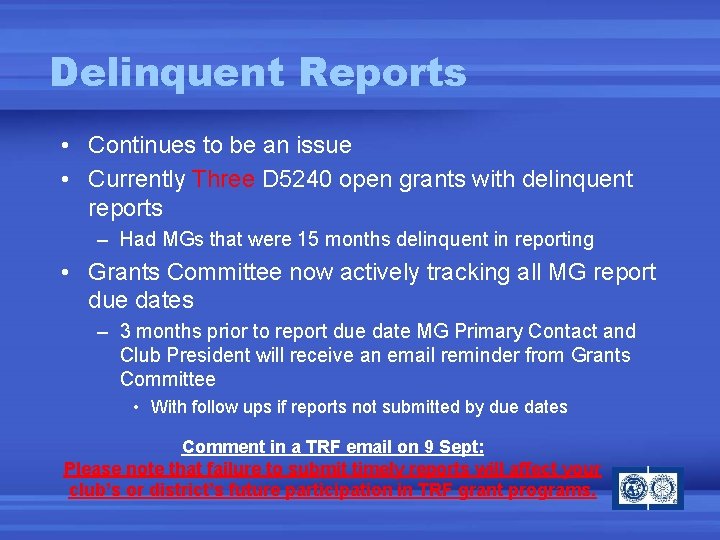 Delinquent Reports

• Continues to be an issue
• Currently Three D5240 open grants with delinquent reports
– Had MGs that were 15 months delinquent in reporting
• Grants Committee now actively tracking all MG report due dates
– 3 months prior to report due date MG Primary Contact and Club President will receive an email reminder from Grants Committee
• With follow ups if reports not submitted by due dates

Comment in a TRF email on 9 Sept:
Please note that failure to submit timely reports will affect your club's or district's future participation in TRF grant programs.